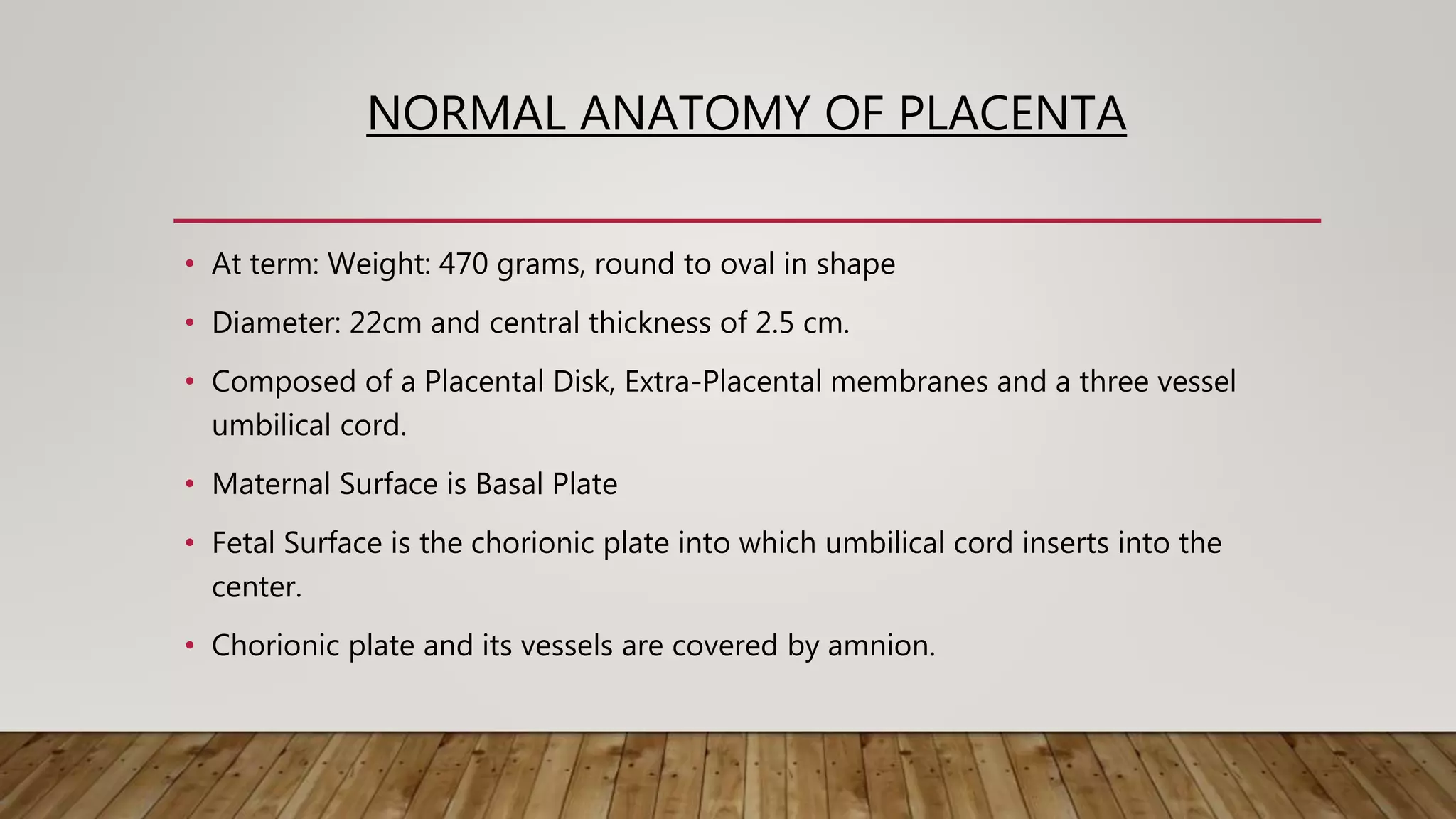 NORMAL ANATOMY OF PLACENTA

• At term: Weight: 470 grams, round to oval in shape

• Diameter: 22cm and central thickness of 2.5 cm.

• Composed of a Placental Disk, Extra-Placental membranes and a three vessel umbilical cord.

• Maternal Surface is Basal Plate

• Fetal Surface is the chorionic plate into which umbilical cord inserts into the center.

• Chorionic plate and its vessels are covered by amnion.